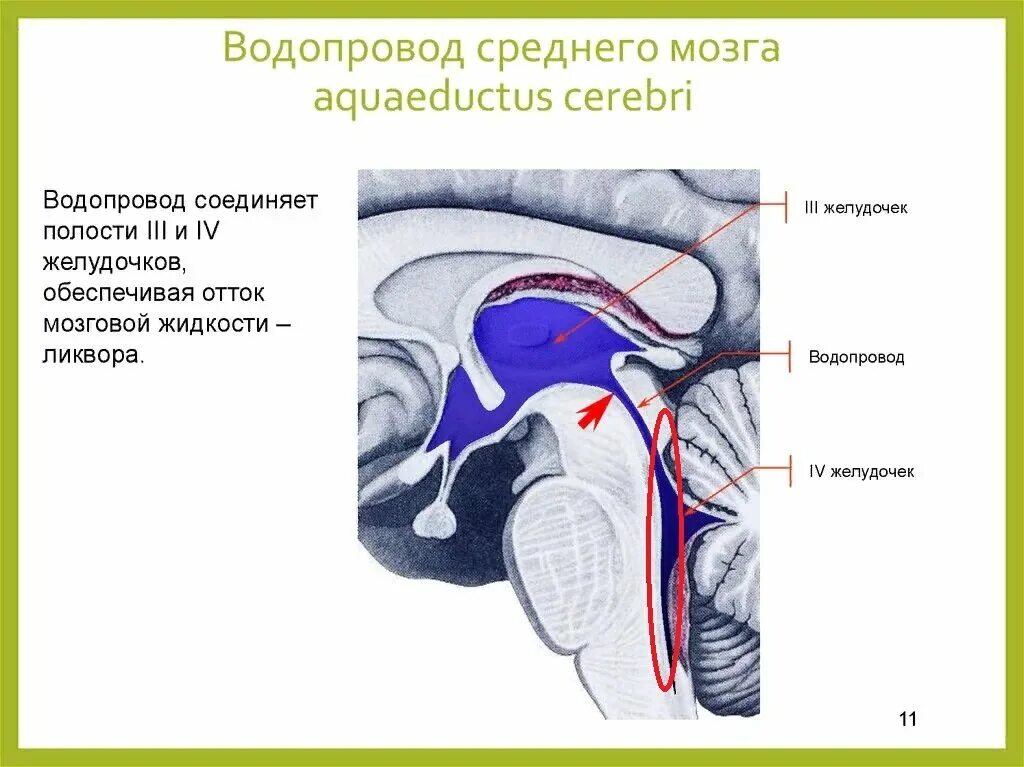 Водопровод среднего мозга
aquaeductus cerebri

Водопровод соединяет полости III и IV желудочков, обеспечивая отток мозговой жидкости – ликвора.

III желудочек

Водопровод

IV желудочек

11